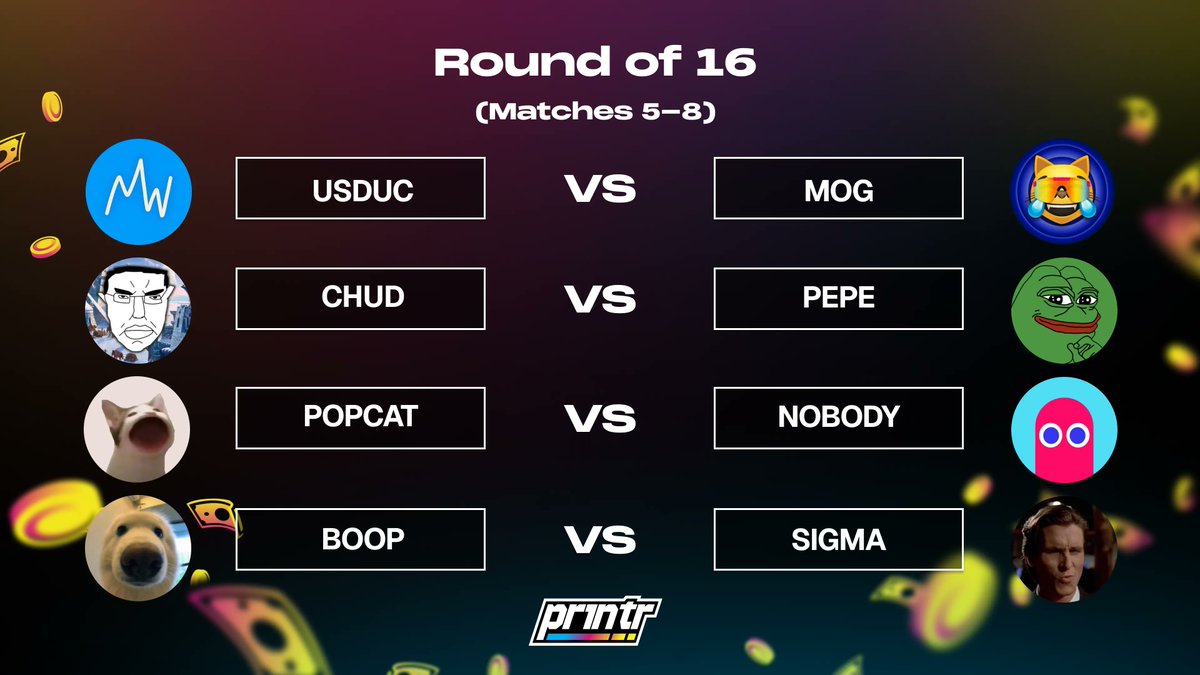 Round of 16

(Matches 5–8)

USDUC VS MOG

CHUD VS PEPE

POPCAT VS NOBODY

BOOP VS SIGMA

printr